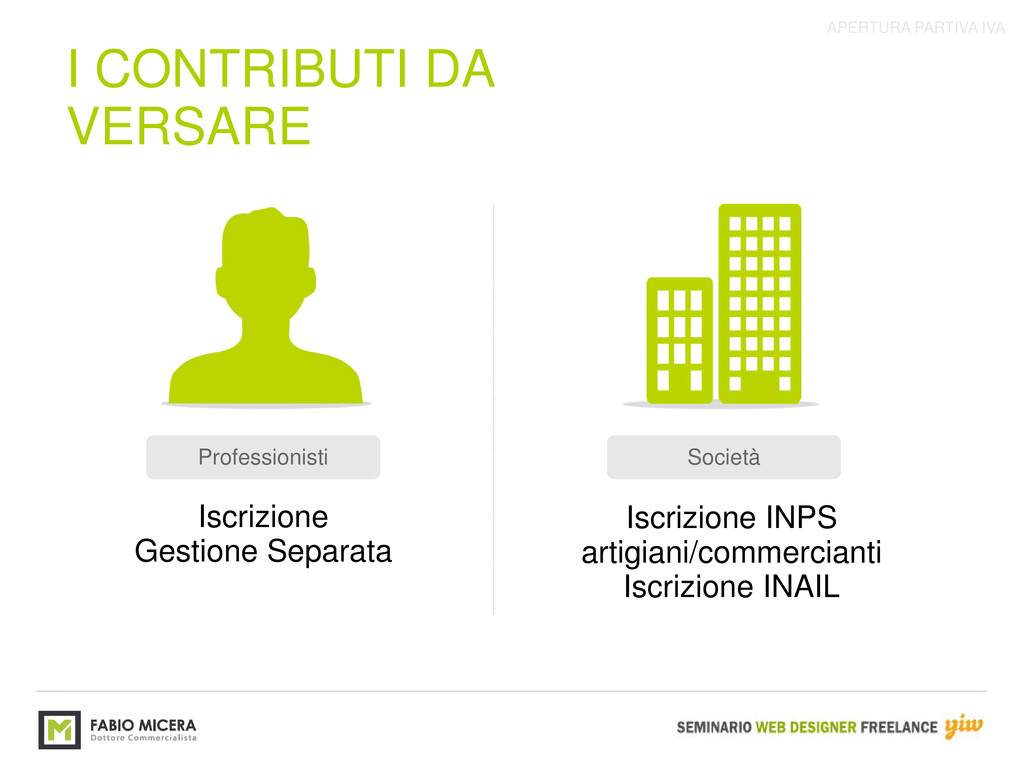 APERTURA PARTIVA IVA

I CONTRIBUTI DA VERSARE

Professionisti

Iscrizione
Gestione Separata

Società

Iscrizione INPS
artigiani/commercianti
Iscrizione INAIL

M FABIO MICERA
Dottore Commercialista

SEMINARIO WEB DESIGNER FREELANCE yiw